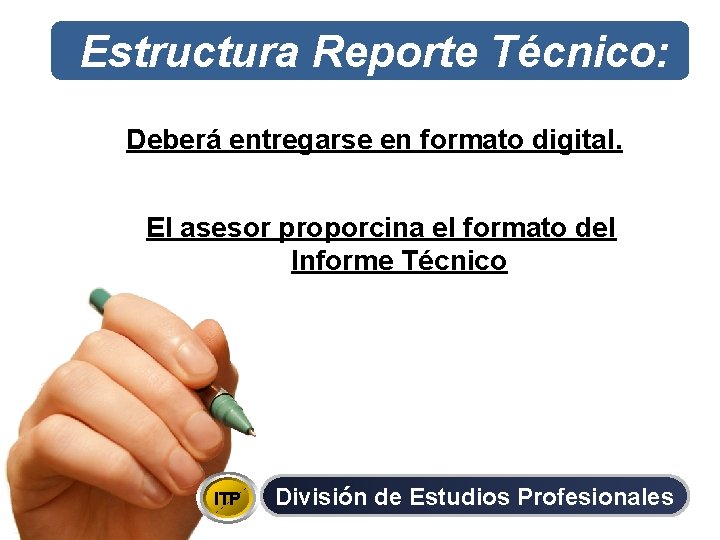 Estructura Reporte Técnico:

Deberá entregarse en formato digital.

El asesor proporcina el formato del Informe Técnico

ITP

División de Estudios Profesionales